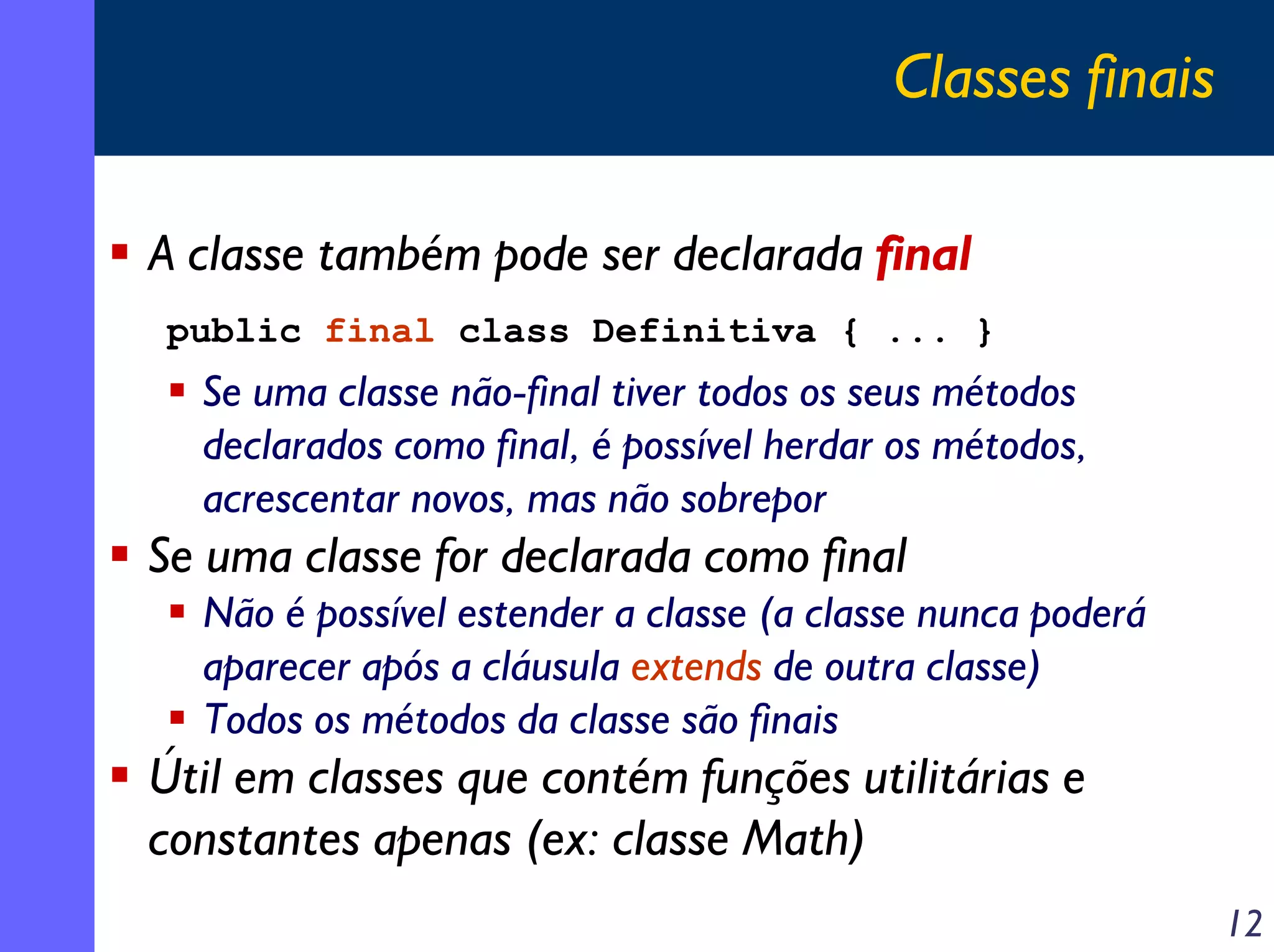 Classes finais

▪ A classe também pode ser declarada final

public final class Definitiva { ... }

▪ Se uma classe não-final tiver todos os seus métodos declarados como final, é possível herdar os métodos, acrescentar novos, mas não sobrepor

▪ Se uma classe for declarada como final

▪ Não é possível estender a classe (a classe nunca poderá aparecer após a cláusula extends de outra classe)

▪ Todos os métodos da classe são finais

▪ Útil em classes que contém funções utilitárias e constantes apenas (ex: classe Math)

12